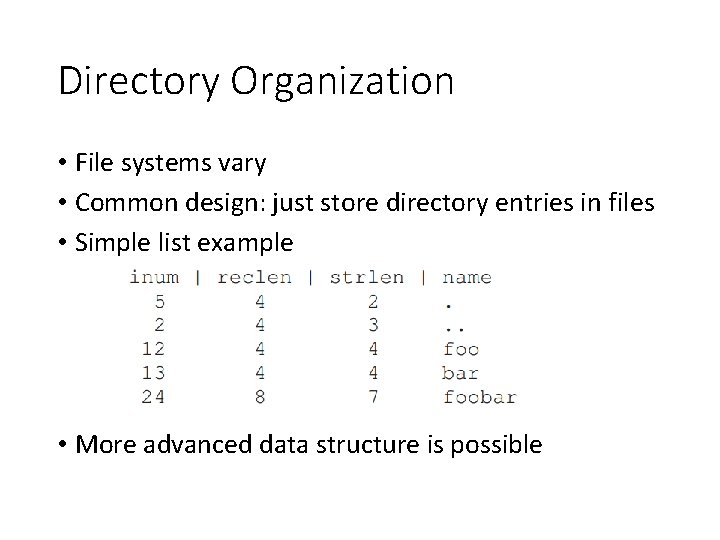 Directory Organization

• File systems vary
• Common design: just store directory entries in files
• Simple list example

| inum | reclen | strlen | name |
|---|---|---|---|
| 5 | 4 | 2 | . |
| 2 | 4 | 3 | .. |
| 12 | 4 | 4 | foo |
| 13 | 4 | 4 | bar |
| 24 | 8 | 7 | foobar |

• More advanced data structure is possible